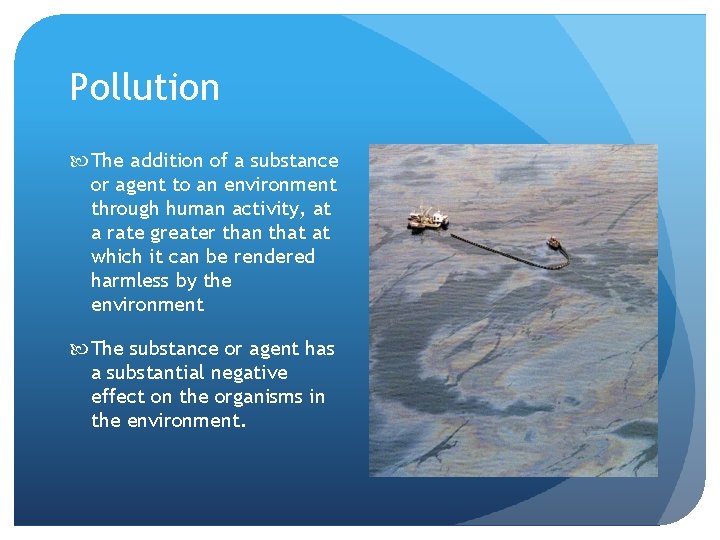 Pollution

The addition of a substance or agent to an environment through human activity, at a rate greater than that at which it can be rendered harmless by the environment

The substance or agent has a substantial negative effect on the organisms in the environment.